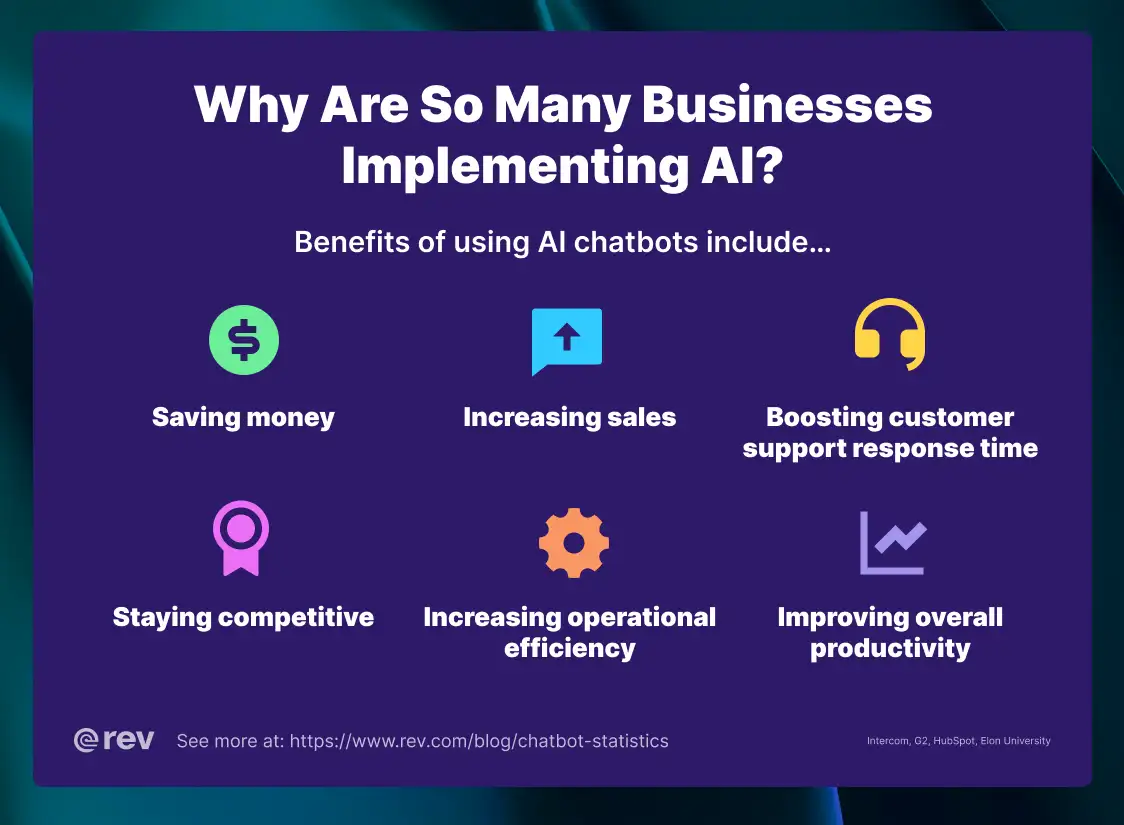 Why Are So Many Businesses Implementing AI?

Benefits of using AI chatbots include...

Saving money

Increasing sales

Boosting customer support response time

Staying competitive

Increasing operational efficiency

Improving overall productivity

rev

See more at: https://www.rev.com/blog/chatbot-statistics

Intercom, G2, HubSpot, Elon University